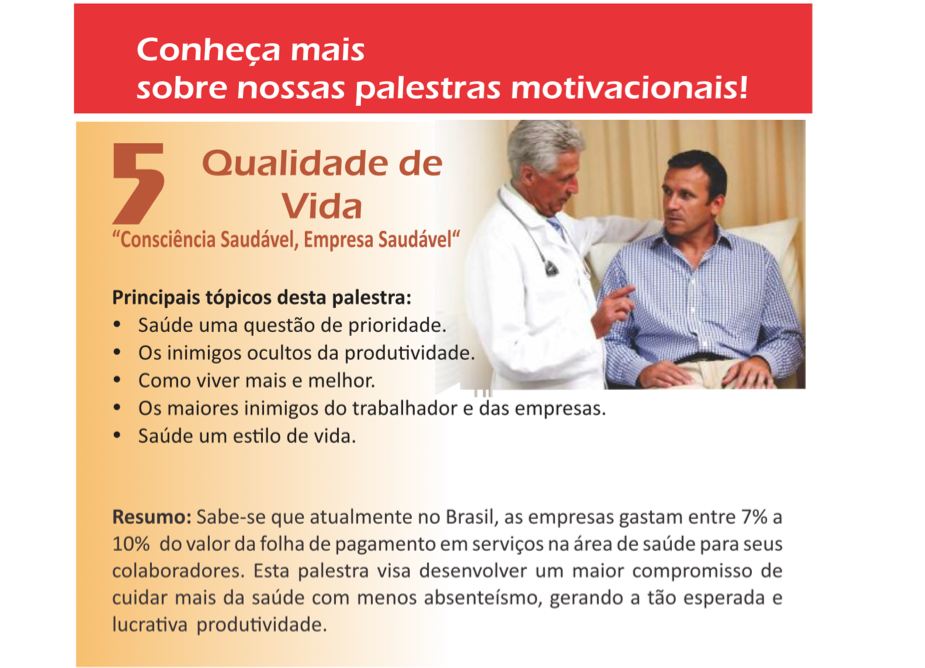 Conheça mais
sobre nossas palestras motivacionais!

5 Qualidade de Vida
“Consciência Saudável, Empresa Saudável“

Principais tópicos desta palestra:
• Saúde uma questão de prioridade.
• Os inimigos ocultos da produtividade.
• Como viver mais e melhor.
• Os maiores inimigos do trabalhador e das empresas.
• Saúde um estilo de vida.

Resumo: Sabe-se que atualmente no Brasil, as empresas gastam entre 7% a 10% do valor da folha de pagamento em serviços na área de saúde para seus colaboradores. Esta palestra visa desenvolver um maior compromisso de cuidar mais da saúde com menos absenteísmo, gerando a tão esperada e lucrativa produtividade.